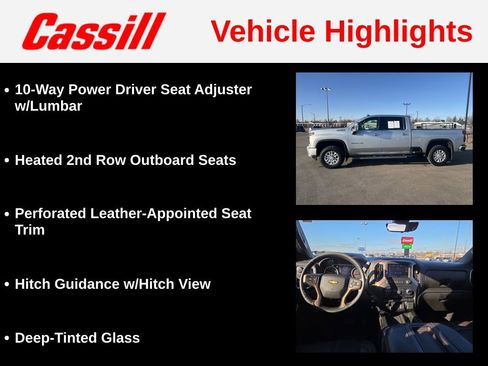 Cassill Vehicle Highlights

• 10-Way Power Driver Seat Adjuster w/Lumbar

• Heated 2nd Row Outboard Seats

• Perforated Leather-Appointed Seat Trim

• Hitch Guidance w/Hitch View

• Deep-Tinted Glass